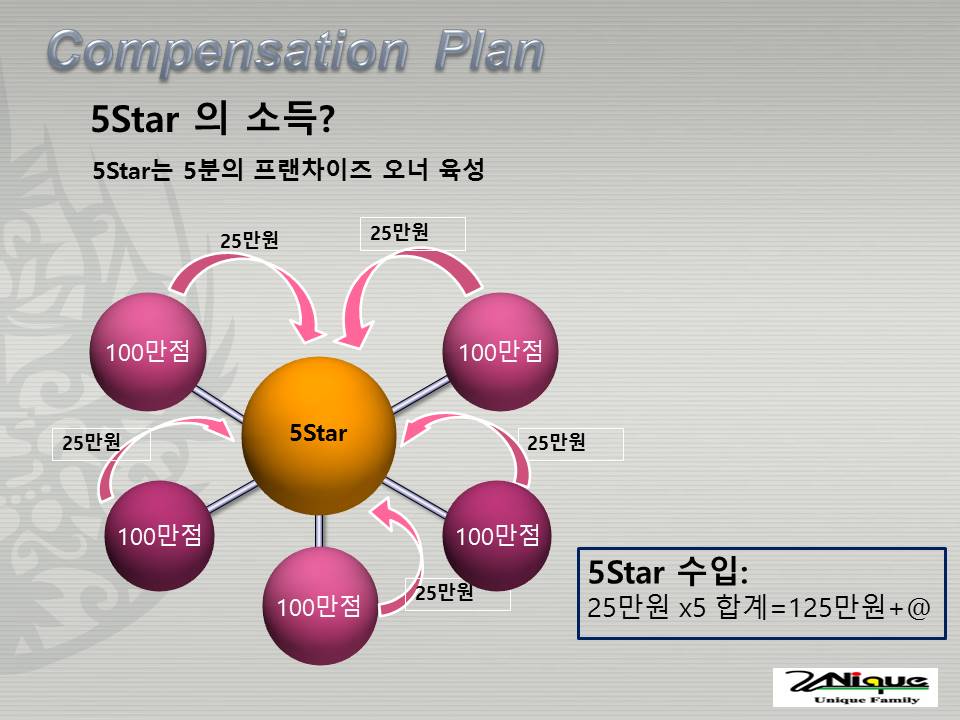 Compensation Plan

5Star 의 소득?

5Star는 5분의 프랜차이즈 오너 육성

25만원

25만원

100만점

100만점

5Star

25만원

25만원

100만점

100만점

100만점

25만원

5Star 수입:
25만원 x5 합계=125만원+@

UNique
Unique Family